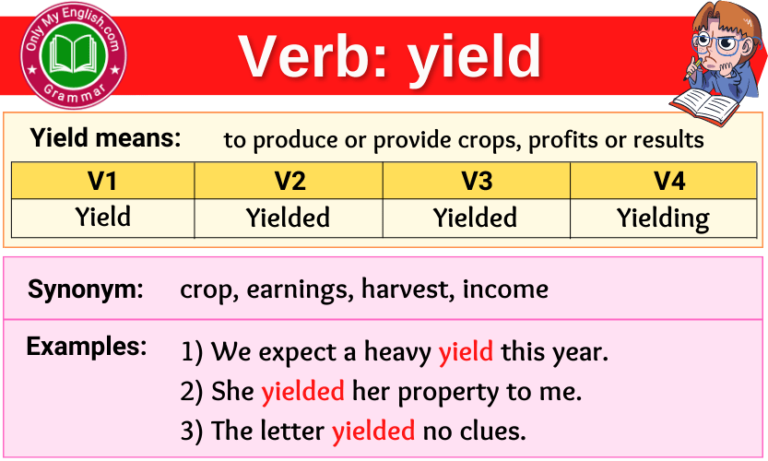 Only My English.com
Grammar

Verb: yield

Yield means: to produce or provide crops, profits or results

| V1 | V2 | V3 | V4 |
|---|---|---|---|
| Yield | Yielded | Yielded | Yielding |

Synonym: crop, earnings, harvest, income

Examples: 1) We expect a heavy yield this year.
2) She yielded her property to me.
3) The letter yielded no clues.